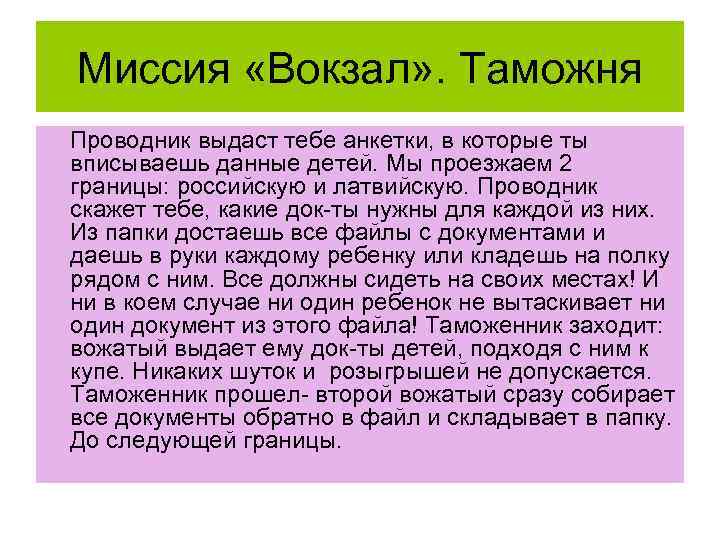 Миссия «Вокзал». Таможня

Проводник выдаст тебе анкетки, в которые ты вписываешь данные детей. Мы проезжаем 2 границы: российскую и латвийскую. Проводник скажет тебе, какие док-ты нужны для каждой из них. Из папки достаешь все файлы с документами и даешь в руки каждому ребенку или кладешь на полку рядом с ним. Все должны сидеть на своих местах! И ни в коем случае ни один ребенок не вытаскивает ни один документ из этого файла! Таможенник заходит: вожатый выдает ему док-ты детей, подходя с ним к купе. Никаких шуток и розыгрышей не допускается. Таможенник прошел- второй вожатый сразу собирает все документы обратно в файл и складывает в папку. До следующей границы.